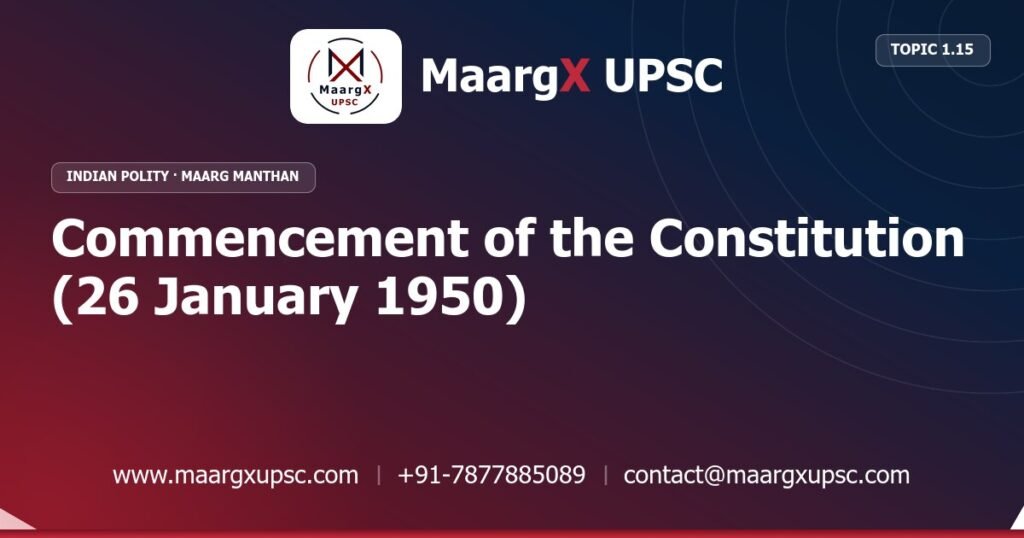 MaargX UPSC

MaargX UPSC

TOPIC 1.15

INDIAN POLITY · MAARG MANTHAN

Commencement of the Constitution (26 January 1950)

www.maargxupsc.com | +91-7877885089 | contact@maargxupsc.com